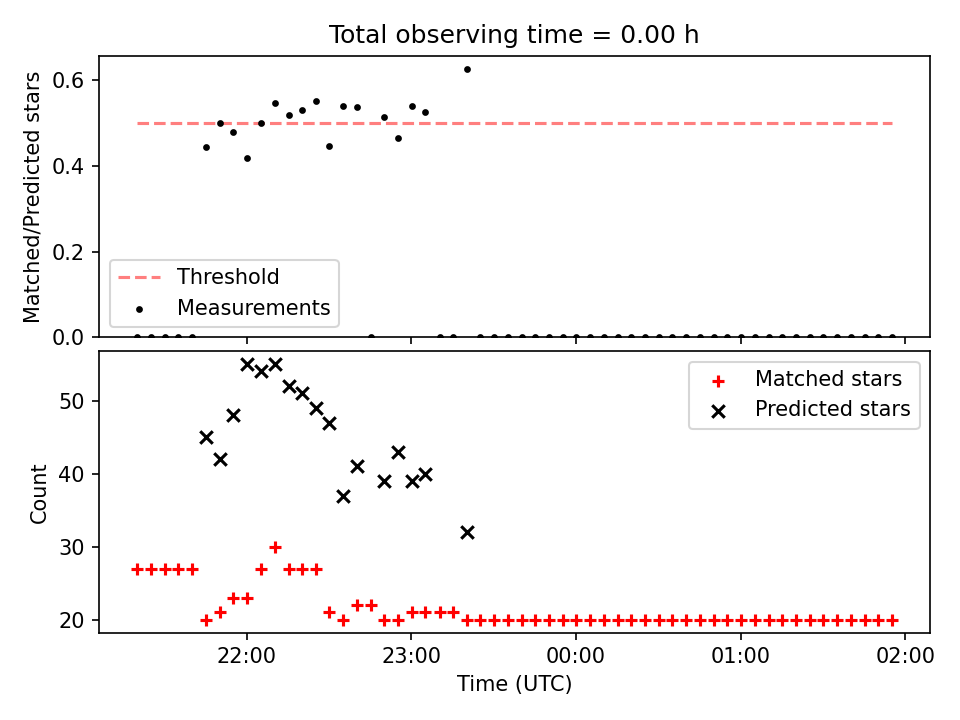 Total observing time = 0.00 h

Matched/Predicted stars

0.6
0.4
0.2
0.0

Threshold
Measurements

Count

50
40
30
20

Matched stars
Predicted stars

22:00
23:00
00:00
01:00
02:00

Time (UTC)